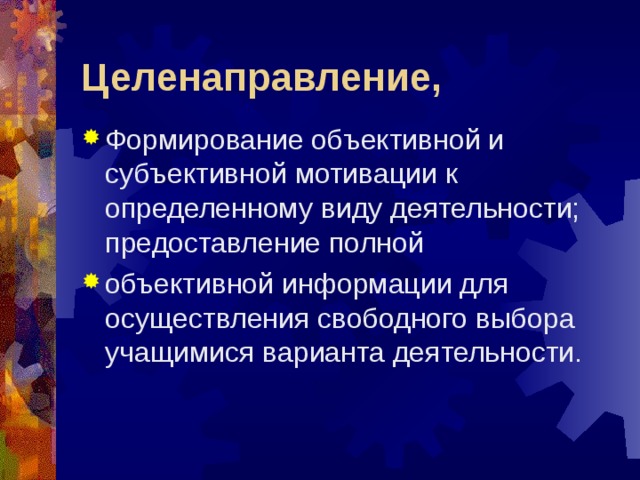 Целенаправление,

Формирование объективной и субъективной мотивации к определенному виду деятельности; предоставление полной

объективной информации для осуществления свободного выбора учащимися варианта деятельности.